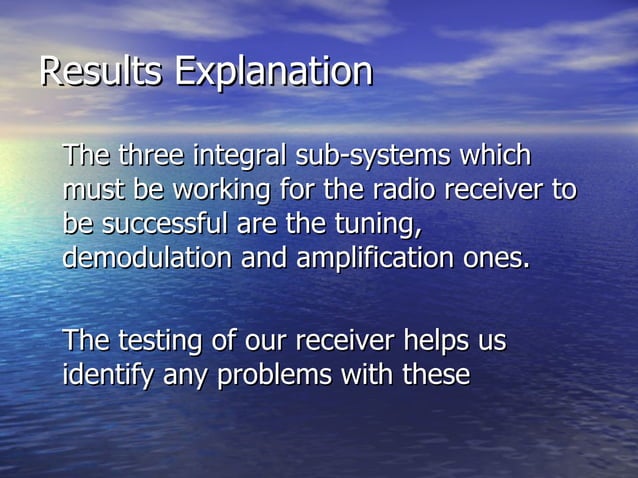 Results Explanation

The three integral sub-systems which must be working for the radio receiver to be successful are the tuning, demodulation and amplification ones.

The testing of our receiver helps us identify any problems with these